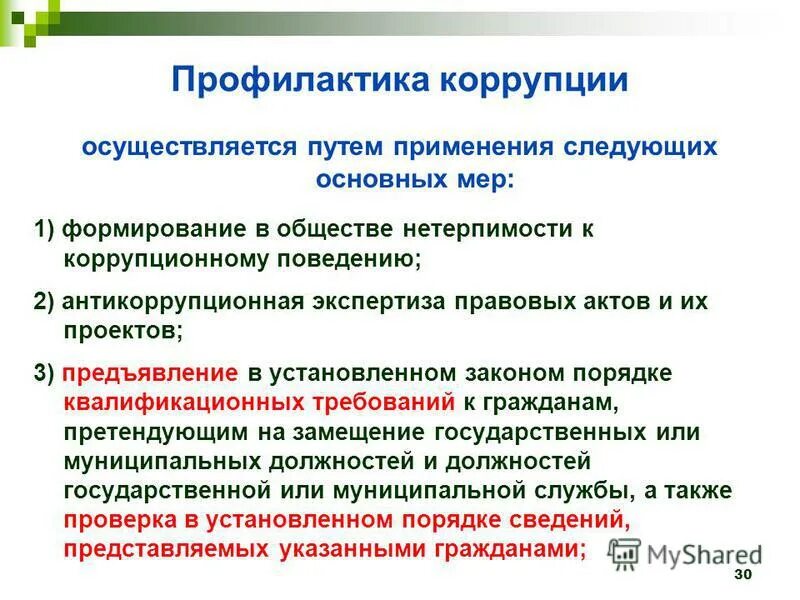 Профилактика коррупции

осуществляется путем применения следующих основных мер:

1) формирование в обществе нетерпимости к коррупционному поведению;

2) антикоррупционная экспертиза правовых актов и их проектов;

3) предъявление в установленном законом порядке квалификационных требований к гражданам, претендующим на замещение государственных или муниципальных должностей и должностей государственной или муниципальной службы, а также проверка в установленном порядке сведений, представляемых указанными гражданами;

MyShared

30